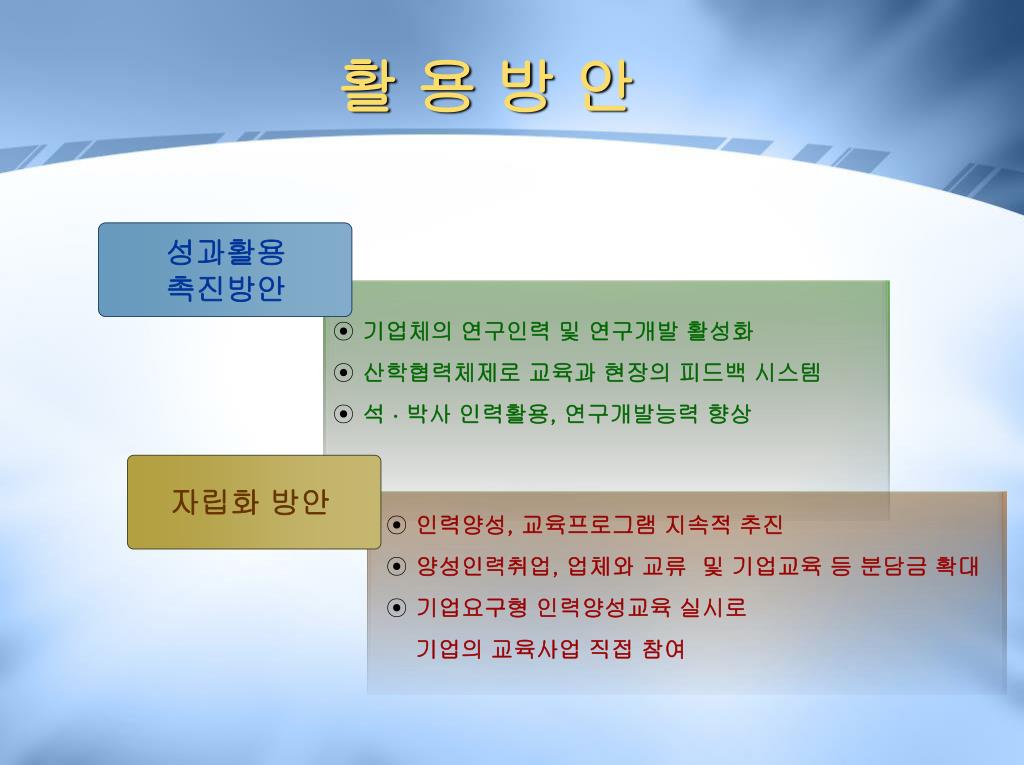 활 용 방 안

성과활용
촉진방안

⦿ 기업체의 연구인력 및 연구개발 활성화
⦿ 산학협력체제로 교육과 현장의 피드백 시스템
⦿ 석 · 박사 인력활용, 연구개발능력 향상

자립화 방안

⦿ 인력양성, 교육프로그램 지속적 추진
⦿ 양성인력취업, 업체와 교류 및 기업교육 등 분담금 확대
⦿ 기업요구형 인력양성교육 실시로
기업의 교육사업 직접 참여